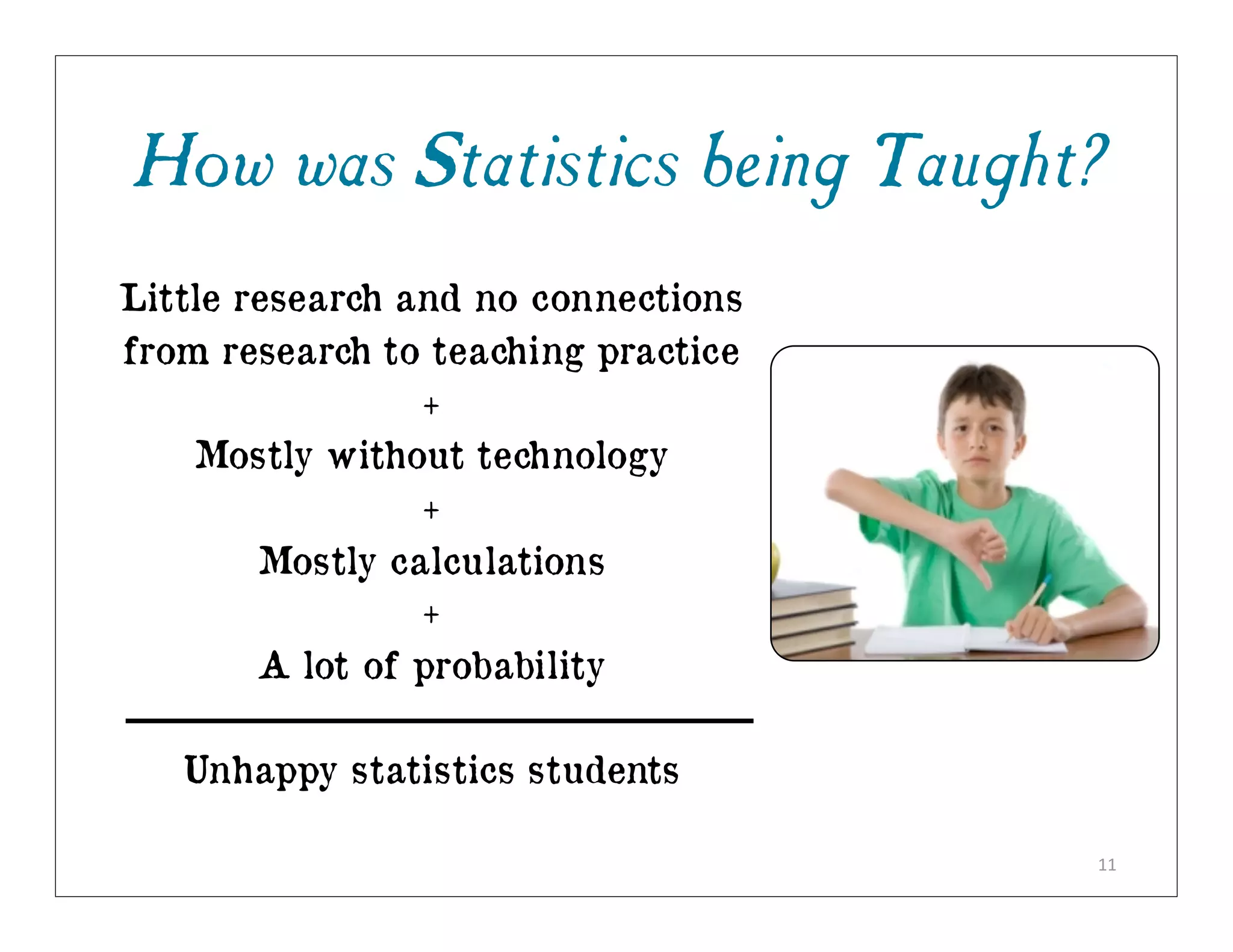 How was Statistics being Taught?

Little research and no connections from research to teaching practice

+

Mostly without technology

+

Mostly calculations

+

A lot of probability

Unhappy statistics students

11